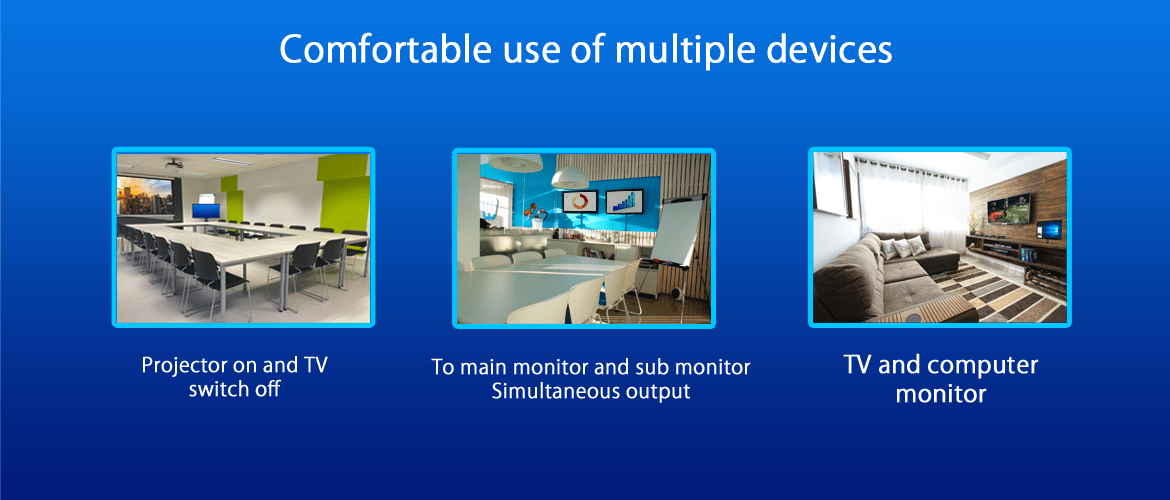 Comfortable use of multiple devices

Projector on and TV switch off

To main monitor and sub monitor Simultaneous output

TV and computer monitor